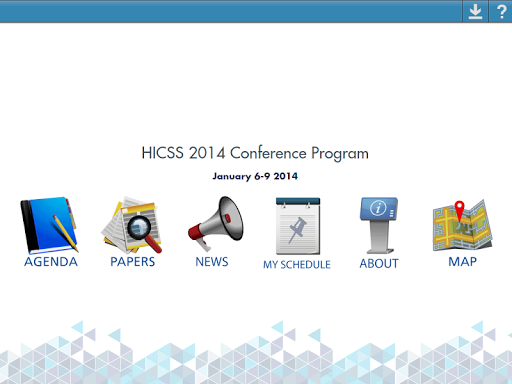 ?

HICSS 2014 Conference Program

January 6-9 2014

AGENDA PAPERS NEWS MY SCHEDULE ABOUT MAP